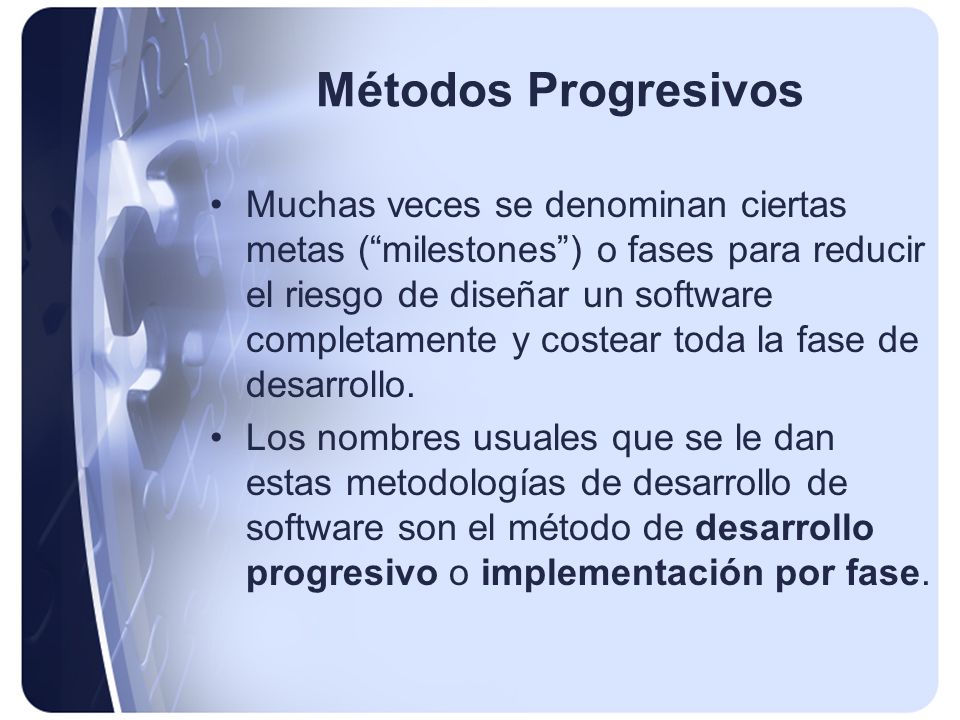 Métodos Progresivos

• Muchas veces se denominan ciertas metas (“milestones”) o fases para reducir el riesgo de diseñar un software completamente y costear toda la fase de desarrollo.

• Los nombres usuales que se le dan estas metodologías de desarrollo de software son el método de desarrollo progresivo o implementación por fase.